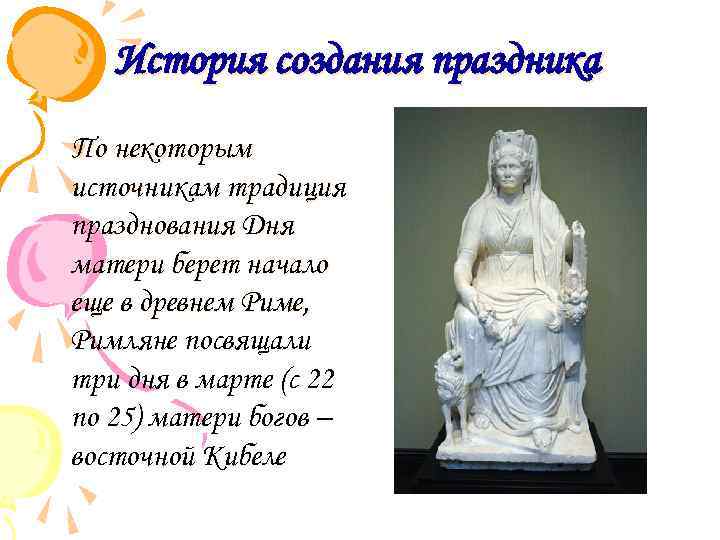 История создания праздника

По некоторым источникам традиция празднования Дня матери берет начало еще в древнем Риме, Римляне посвящали три дня в марте (с 22 по 25) матери богов – восточной Кибеле